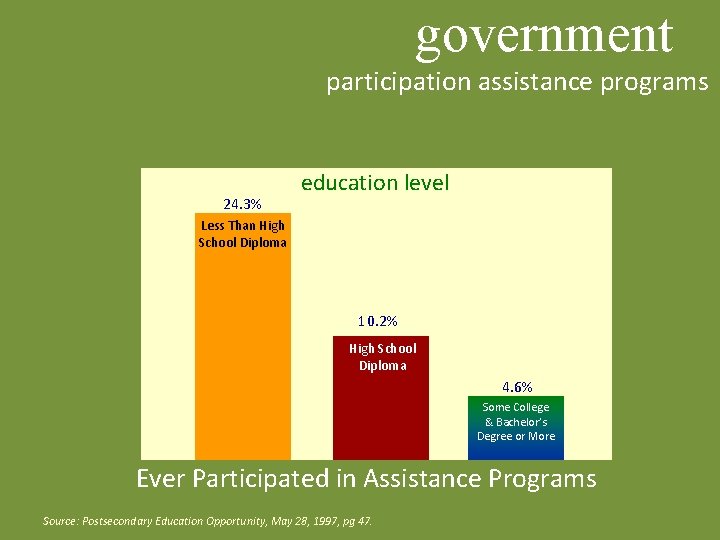 government
participation assistance programs

education level

24.3%
Less Than High School Diploma

10.2%
High School Diploma

4.6%
Some College & Bachelor's Degree or More

Ever Participated in Assistance Programs

Source: Postsecondary Education Opportunity, May 28, 1997, pg 47.